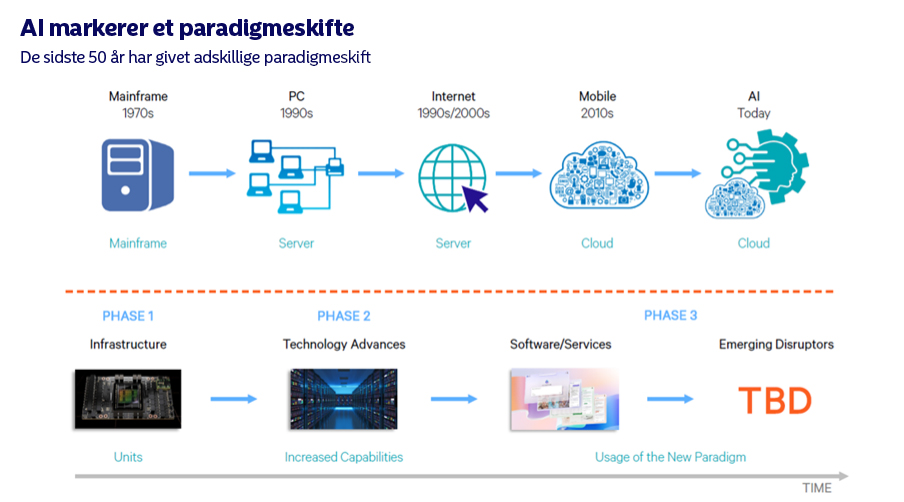 AI markerer et paradigmeskifte

De sidste 50 år har givet adskillige paradigmeskift

Mainframe
1970s

PC
1990s

Internet
1990s/2000s

Mobile
2010s

AI
Today

Mainframe

Server

Server

Cloud

Cloud

PHASE 1

PHASE 2

PHASE 3

Infrastructure

Technology Advances

Software/Services

Emerging Disruptors

TBD

Units

Increased Capabilities

Usage of the New Paradigm

TIME